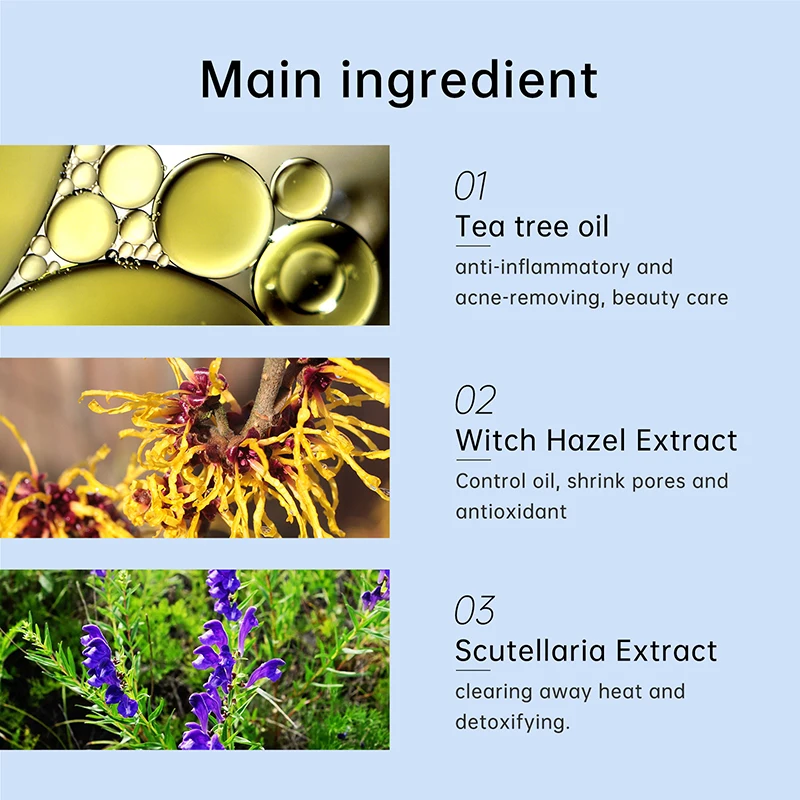 Main ingredient

01
Tea tree oil
anti-inflammatory and acne-removing, beauty care

02
Witch Hazel Extract
Control oil, shrink pores and antioxidant

03
Scutellaria Extract
clearing away heat and detoxifying.